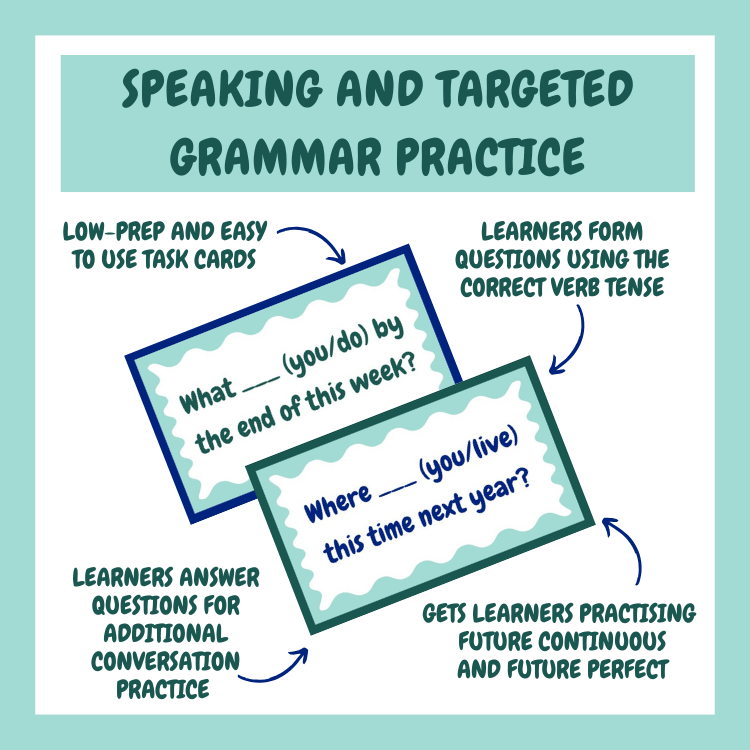 SPEAKING AND TARGETED GRAMMAR PRACTICE

LOW-PREP AND EASY TO USE TASK CARDS

LEARNERS FORM QUESTIONS USING THE CORRECT VERB TENSE

What ____ (you/do) by the end of this week?

Where ____ (you/live) this time next year?

LEARNERS ANSWER QUESTIONS FOR ADDITIONAL CONVERSATION PRACTICE

GETS LEARNERS PRACTISING FUTURE CONTINUOUS AND FUTURE PERFECT